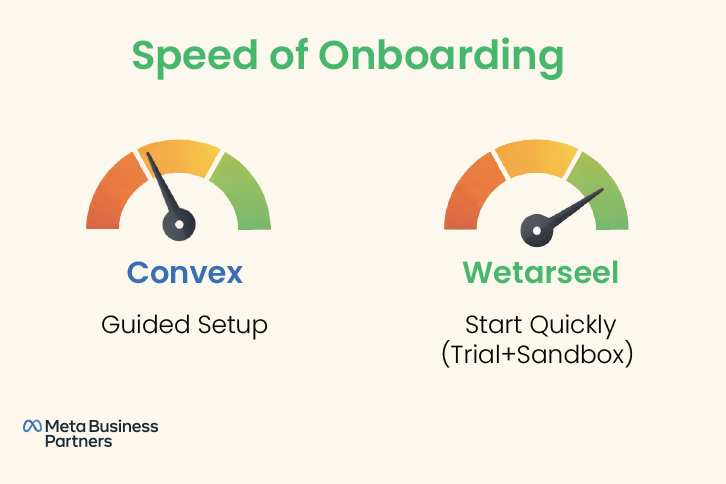 Speed of Onboarding

Convex

Guided Setup

Wetarseel

Start Quickly (Trial+Sandbox)

Meta Business Partners